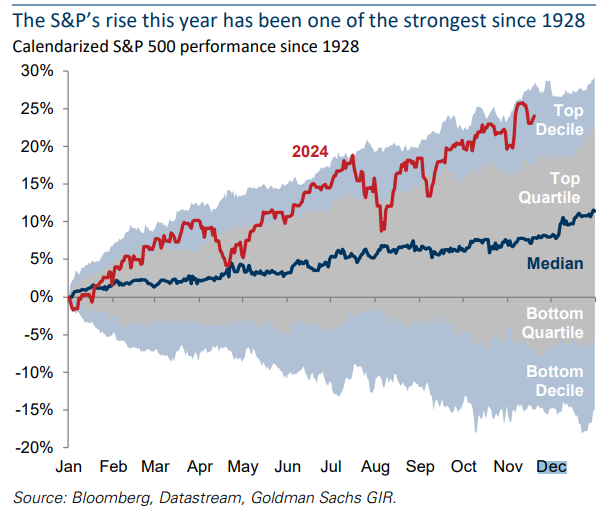 The S&P's rise this year has been one of the strongest since 1928
Calendarized S&P 500 performance since 1928

30%
25%
20%
15%
10%
5%
0%
-5%
-10%
-15%
-20%

2024

Top Decile
Top Quartile
Median
Bottom Quartile
Bottom Decile

Jan Feb Mar Apr May Jun Jul Aug Sep Oct Nov Dec

Source: Bloomberg, Datastream, Goldman Sachs GIR.